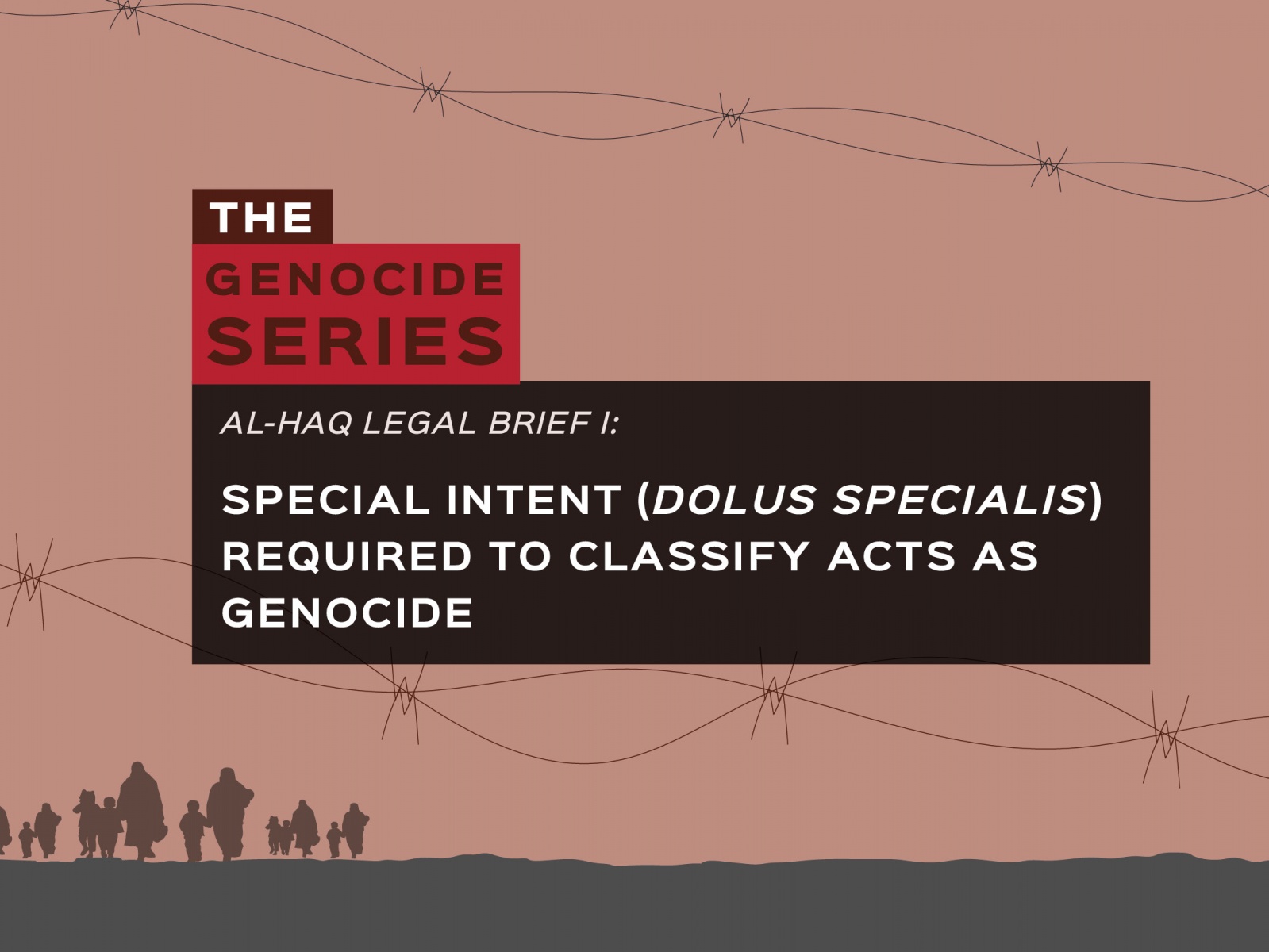 THE
GENOCIDE
SERIES

AL-HAQ LEGAL BRIEF I:

SPECIAL INTENT (DOLUS SPECIALIS) REQUIRED TO CLASSIFY ACTS AS GENOCIDE